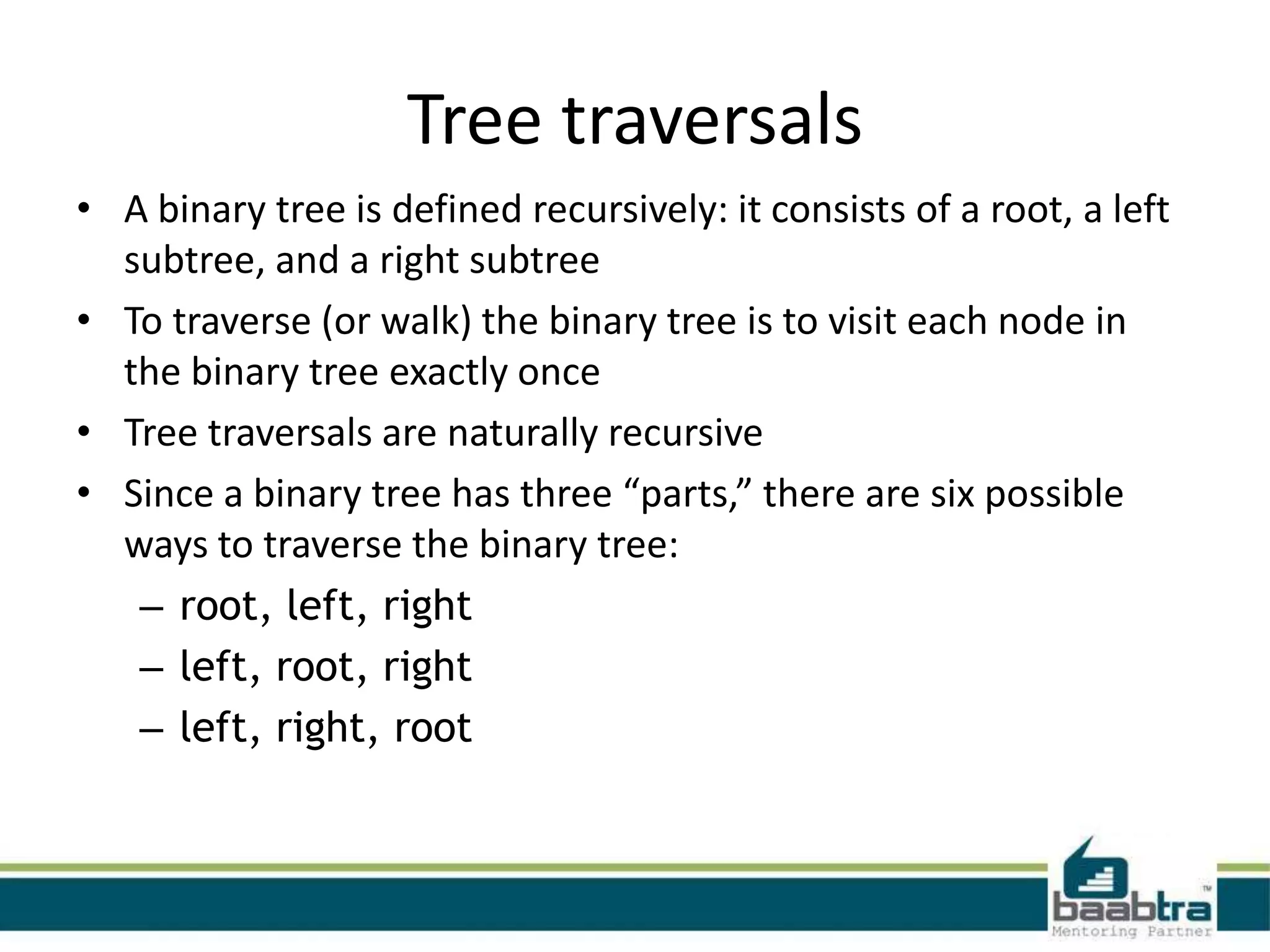 Tree traversals

• A binary tree is defined recursively: it consists of a root, a left subtree, and a right subtree

• To traverse (or walk) the binary tree is to visit each node in the binary tree exactly once

• Tree traversals are naturally recursive

• Since a binary tree has three “parts,” there are six possible ways to traverse the binary tree:

– root, left, right

– left, root, right

– left, right, root

baabtra™
Mentoring Partner